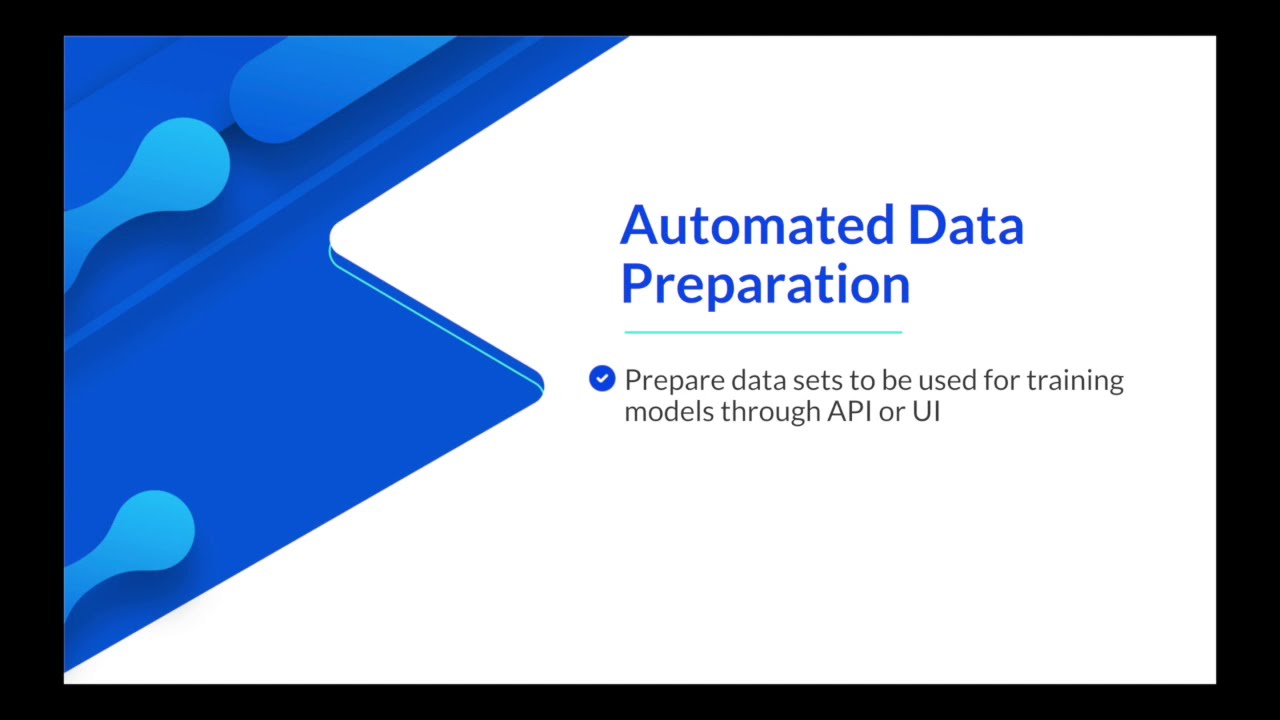 Automated Data Preparation

Prepare data sets to be used for training models through API or UI